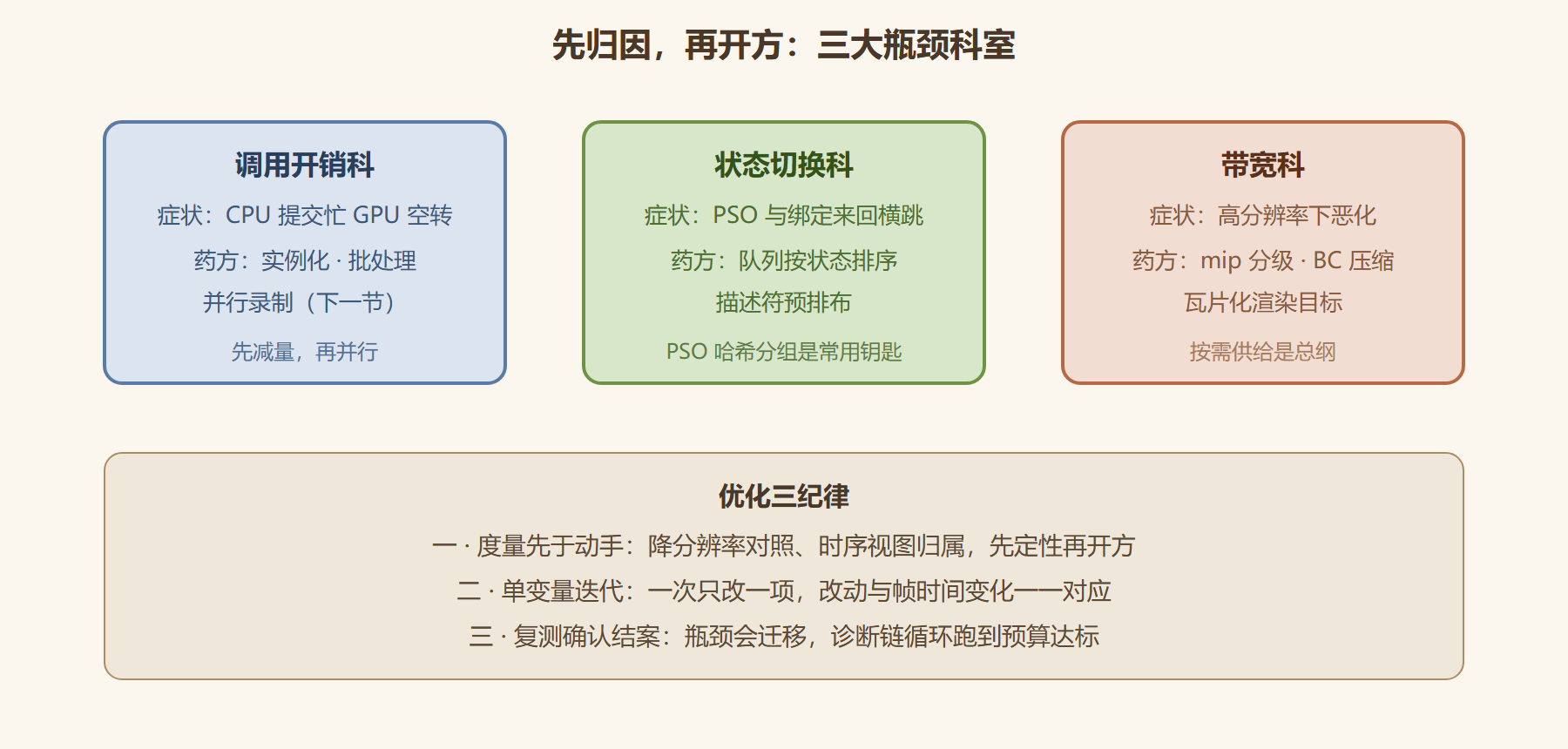 先归因，再开方：三大瓶颈科室

调用开销科

症状：CPU 提交忙 GPU 空转

药方：实例化 · 批处理

并行录制（下一节）

先减量，再并行

状态切换科

症状：PSO 与绑定来回横跳

药方：队列按状态排序

描述符预排布

PSO 哈希分组是常用钥匙

带宽科

症状：高分辨率下恶化

药方：mip 分级 · BC 压缩

瓦片化渲染目标

按需供给是总纲

优化三纪律

一 · 度量先于动手：降分辨率对照、时序视图归属，先定性再开方

二 · 单变量迭代：一次只改一项，改动与帧时间变化一一对应

三 · 复测确认结案：瓶颈会迁移，诊断链循环跑到预算达标